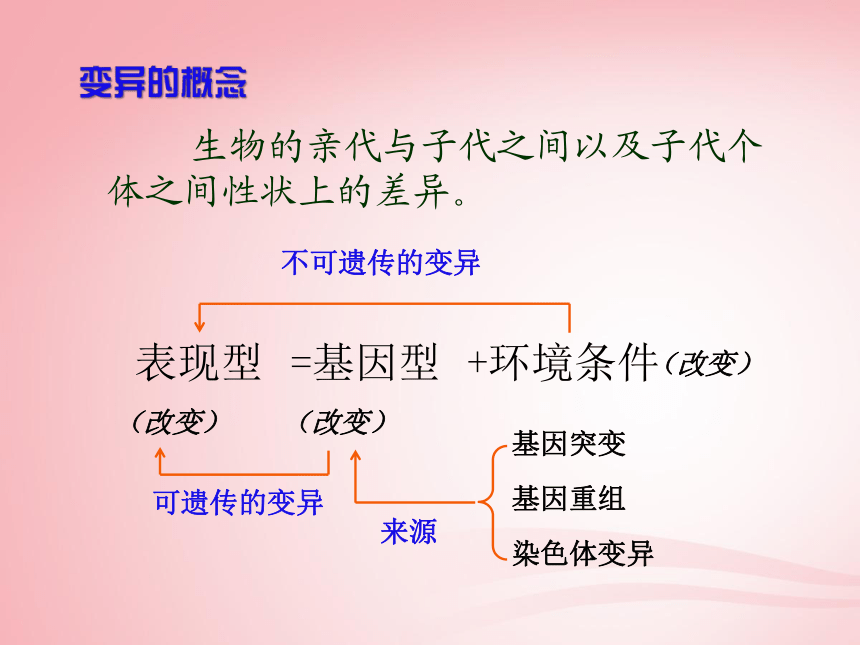 变异的概念

生物的亲代与子代之间以及子代个体之间性状上的差异。

不可遗传的变异

表现型 =基因型 +环境条件（改变）

（改变） （改变）

可遗传的变异

来源

基因突变

基因重组

染色体变异